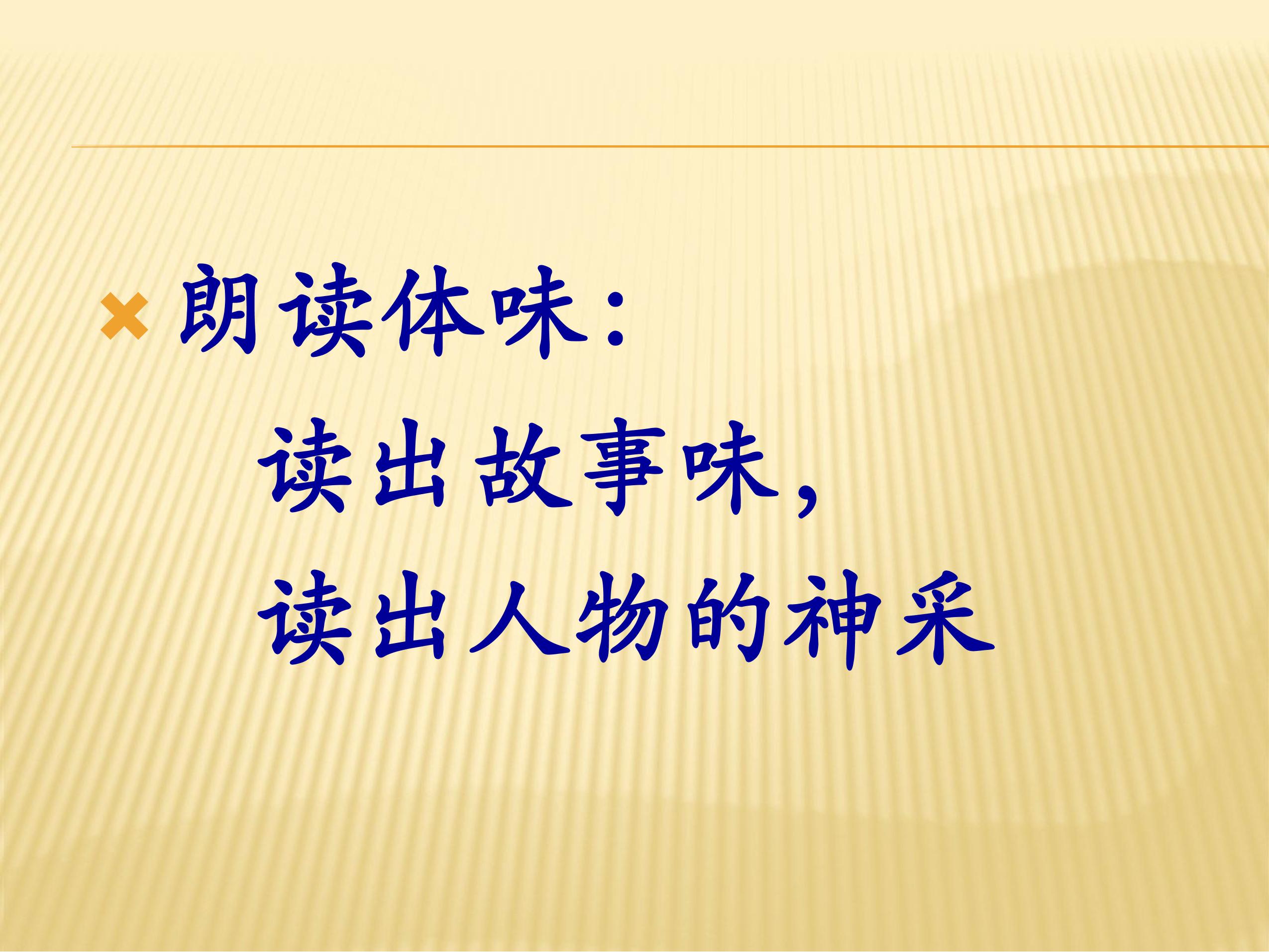 朗读体味：

读出故事味，

读出人物的神采